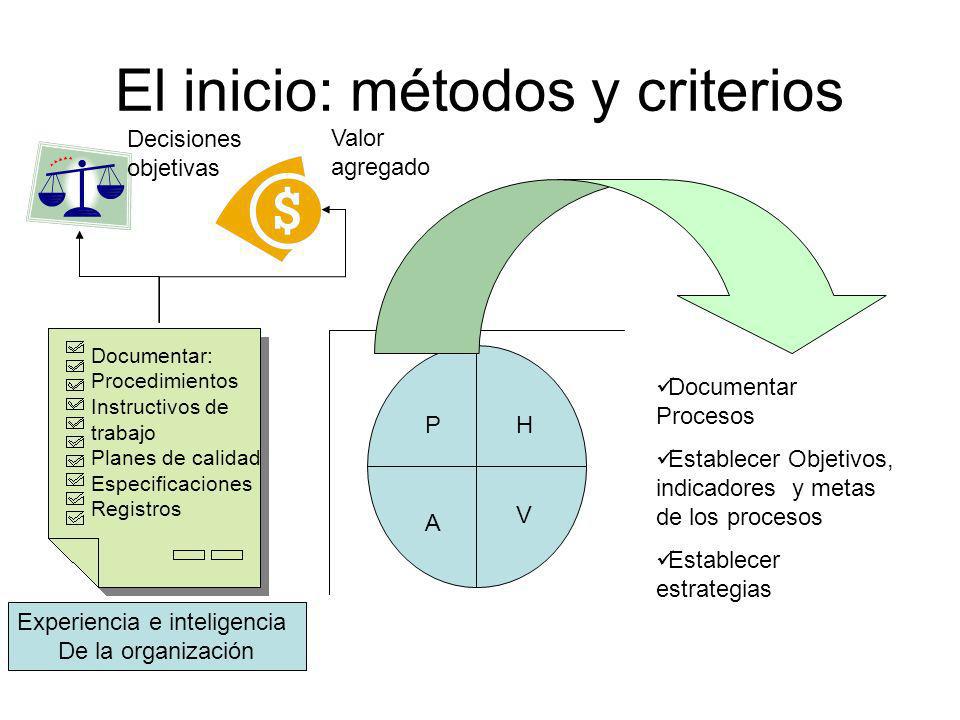 El inicio: métodos y criterios

Decisiones objetivas

Valor agregado

Documentar:
Procedimientos
Instructivos de trabajo
Planes de calidad
Especificaciones
Registros

Experiencia e inteligencia
De la organización

P
H
A
V

✓Documentar Procesos

✓Establecer Objetivos, indicadores y metas de los procesos

✓Establecer estrategias